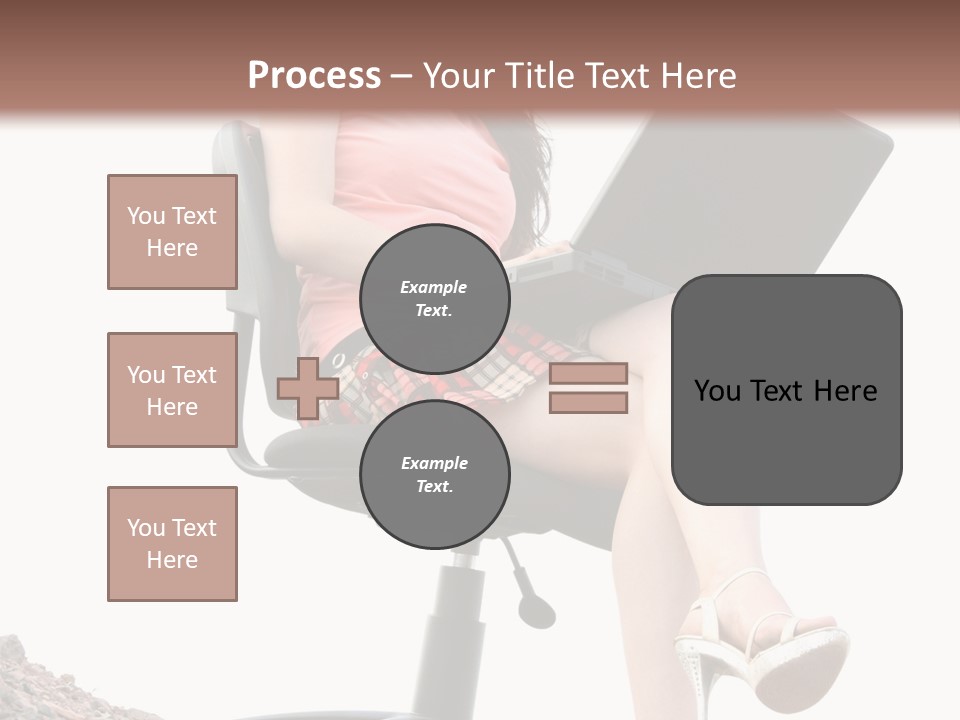 Process – Your Title Text Here

You Text Here

You Text Here

You Text Here

Example Text.

Example Text.

You Text Here